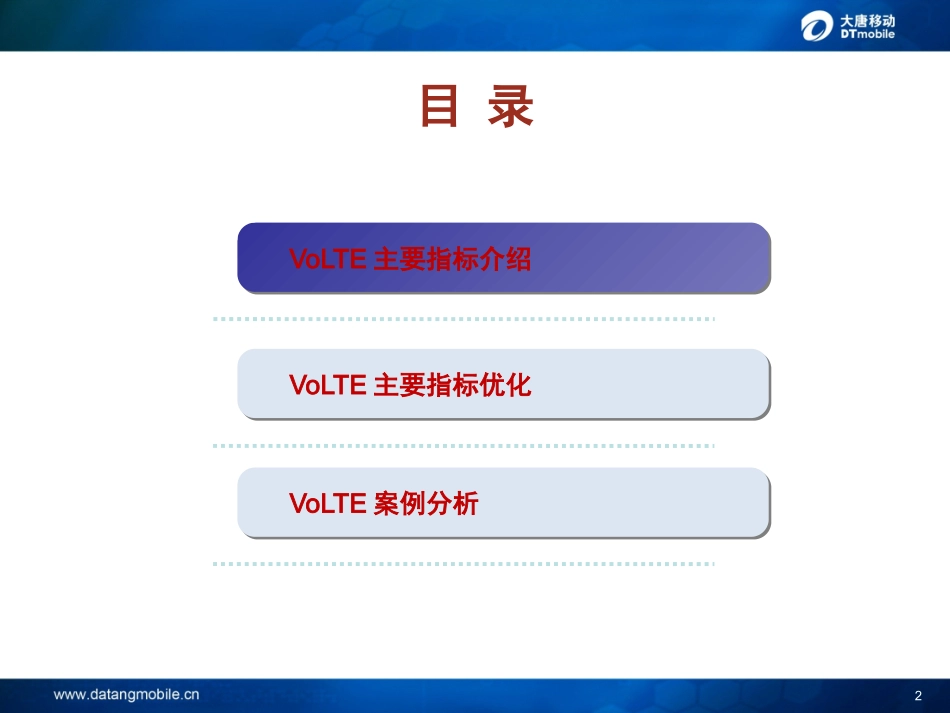 大唐移动
DTmobile

目 录

VoLTE 主要指标介绍

VoLTE 主要指标优化

VoLTE 案例分析

www.datangmobile.cn

2